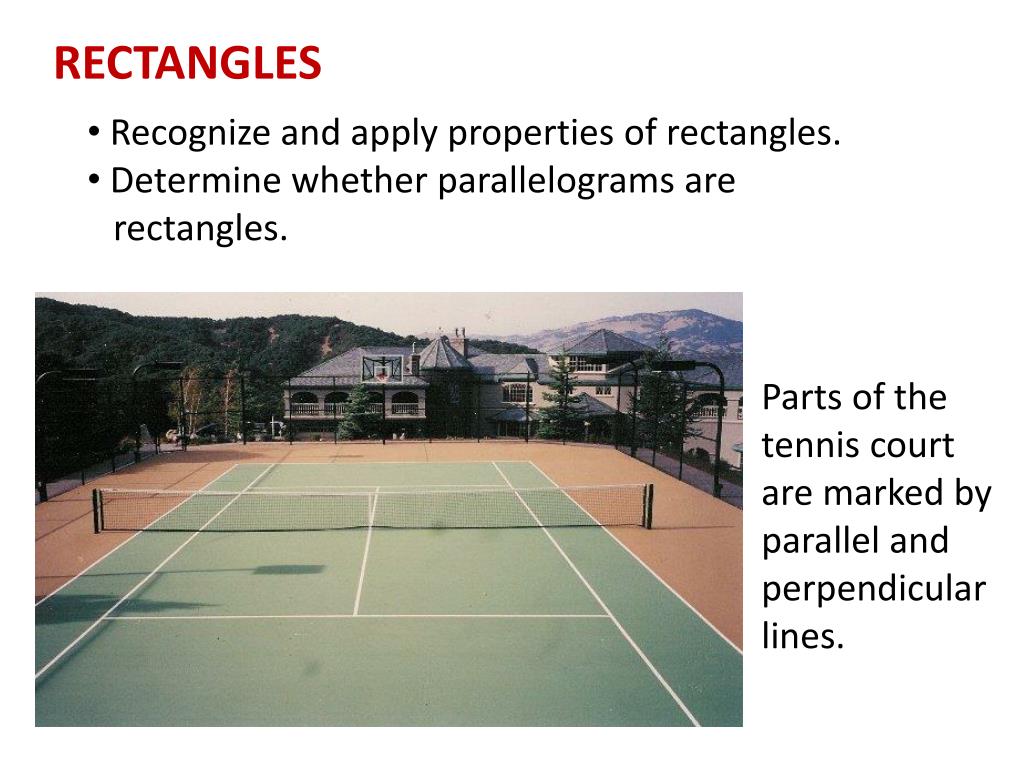 RECTANGLES

• Recognize and apply properties of rectangles.
• Determine whether parallelograms are rectangles.

Parts of the tennis court are marked by parallel and perpendicular lines.